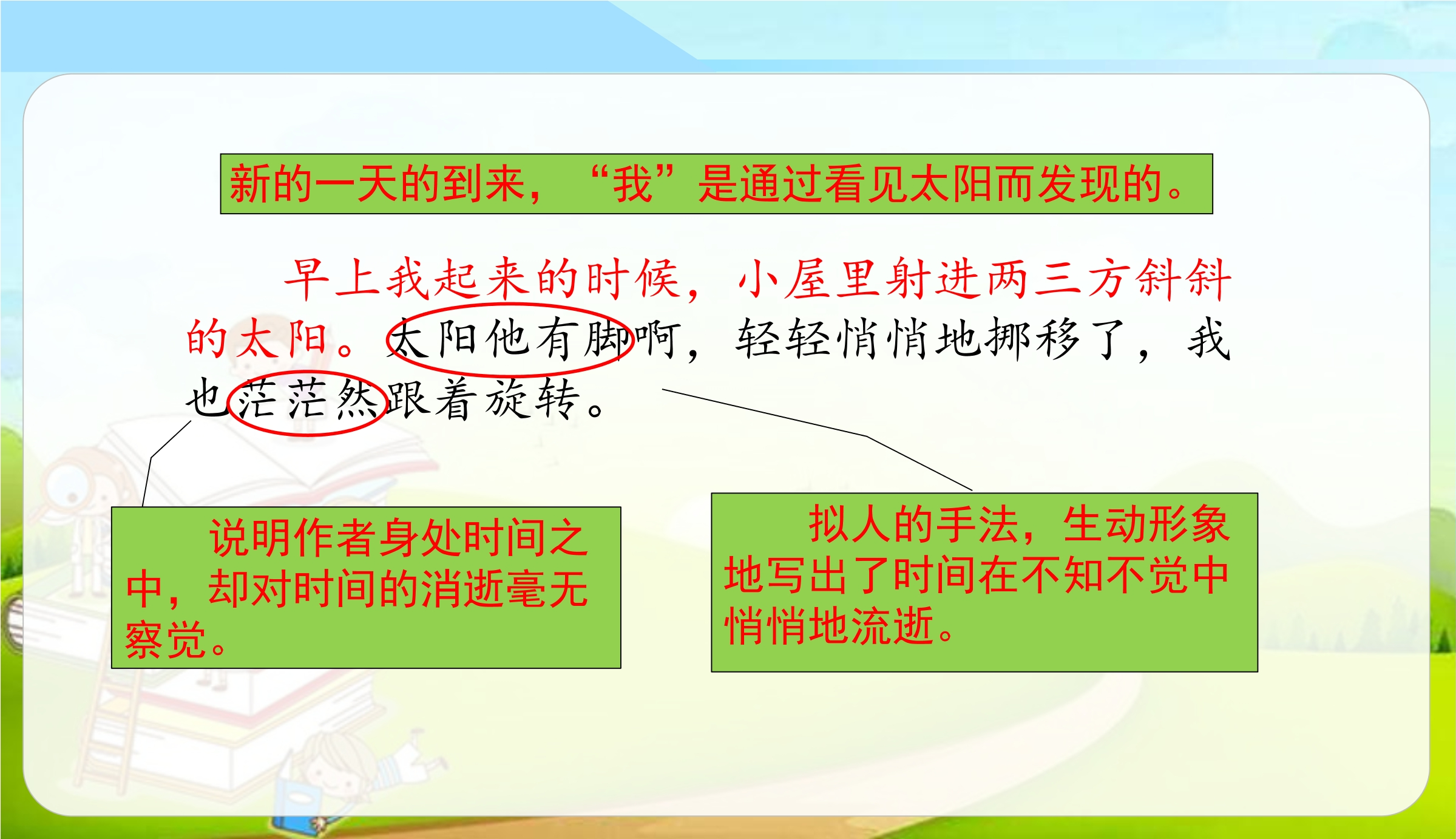 新的一天的到来，“我”是通过看见太阳而发现的。

早上我起来的时候，小屋里射进两三方斜斜的太阳。太阳他有脚啊，轻轻悄悄地挪移了，我也茫茫然跟着旋转。

说明作者身处时间之中，却对时间的消逝毫无察觉。

拟人的手法，生动形象地写出了时间在不知不觉中悄悄地流逝。